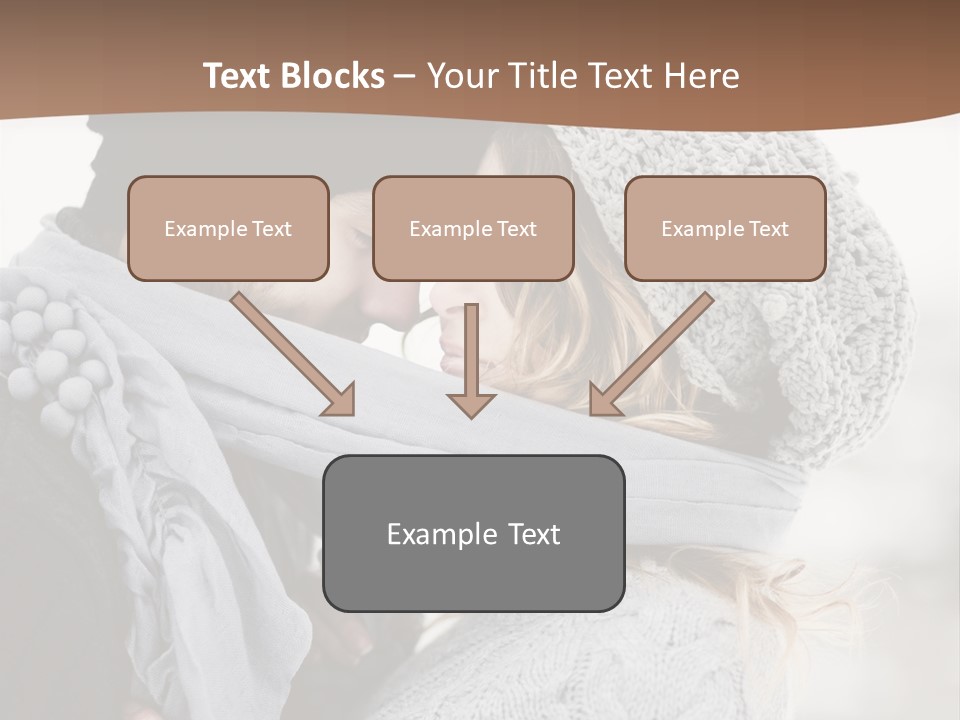 Text Blocks – Your Title Text Here

Example Text

Example Text

Example Text

Example Text